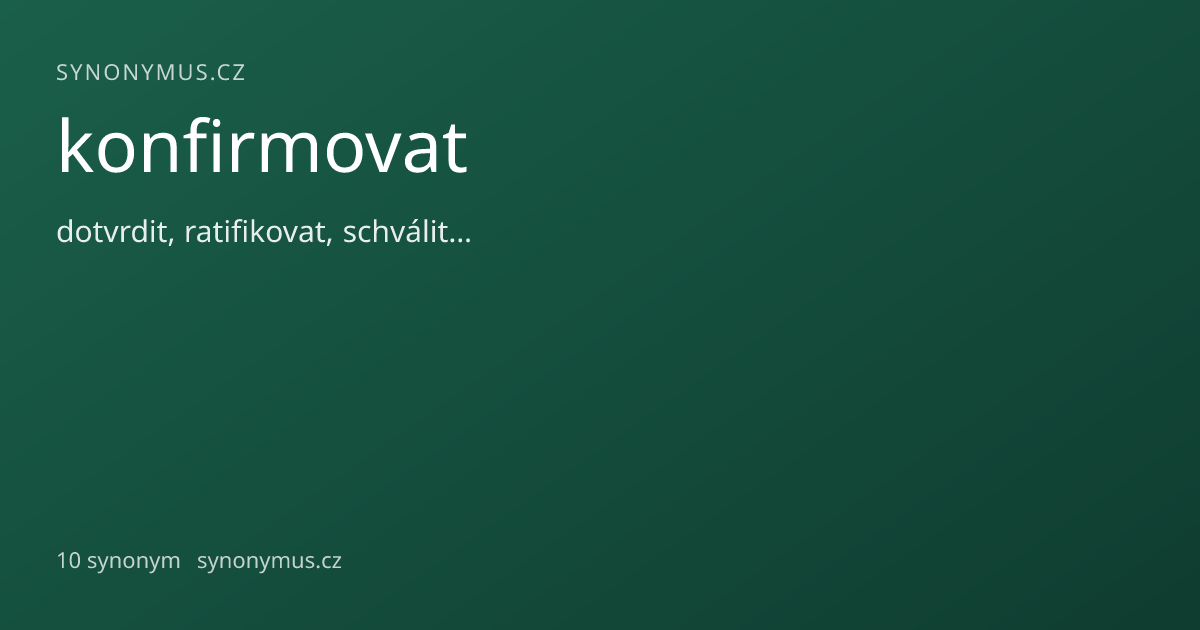 SYNONYMUS.CZ

konfirmovat

dotvrdit, ratifikovat, schválit…

10 synonym synonymus.cz